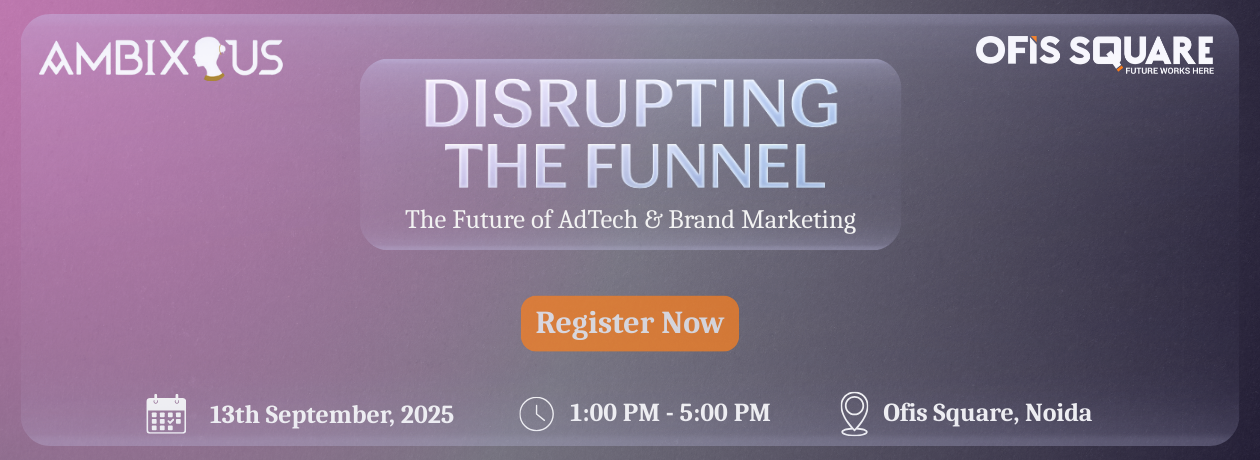 AMBIXOUS

OFIS SQUARE
FUTURE WORKS HERE

DISRUPTING THE FUNNEL

The Future of AdTech & Brand Marketing

Register Now

13th September, 2025

1:00 PM - 5:00 PM

Ofis Square, Noida